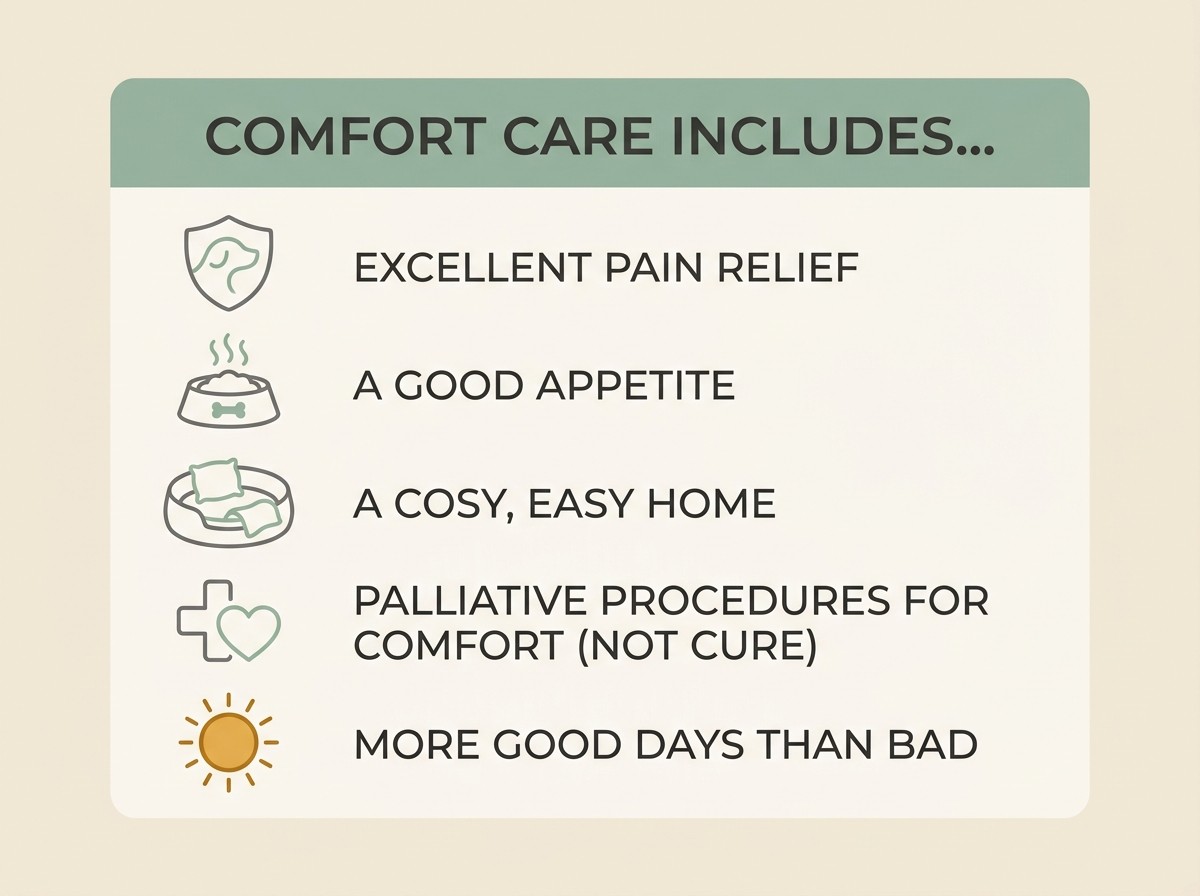 COMFORT CARE INCLUDES...

EXCELLENT PAIN RELIEF

A GOOD APPETITE

A COSY, EASY HOME

PALLIATIVE PROCEDURES FOR COMFORT (NOT CURE)

MORE GOOD DAYS THAN BAD